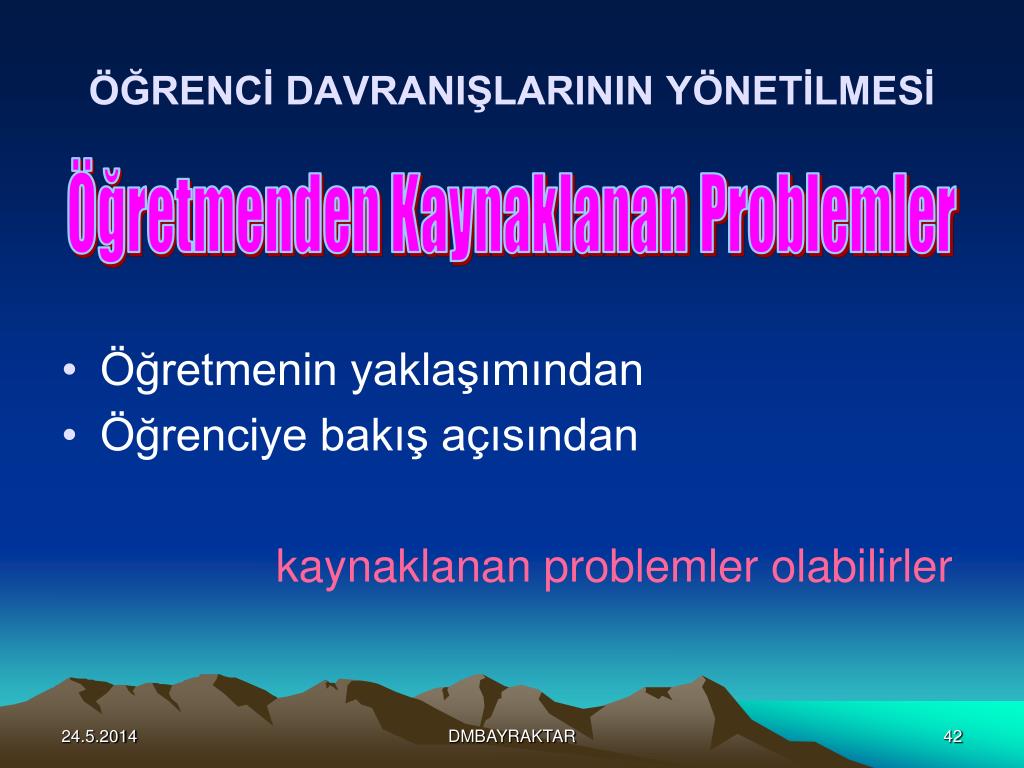 ÖĞRENCİ DAVRANIŞLARININ YÖNETİLMESİ

Öğretmenden Kaynaklanan Problemler

• Öğretmenin yaklaşımından
• Öğrenciye bakış açısından

kaynaklanan problemler olabilirler

24.5.2014

DMBAYRAKTAR

42